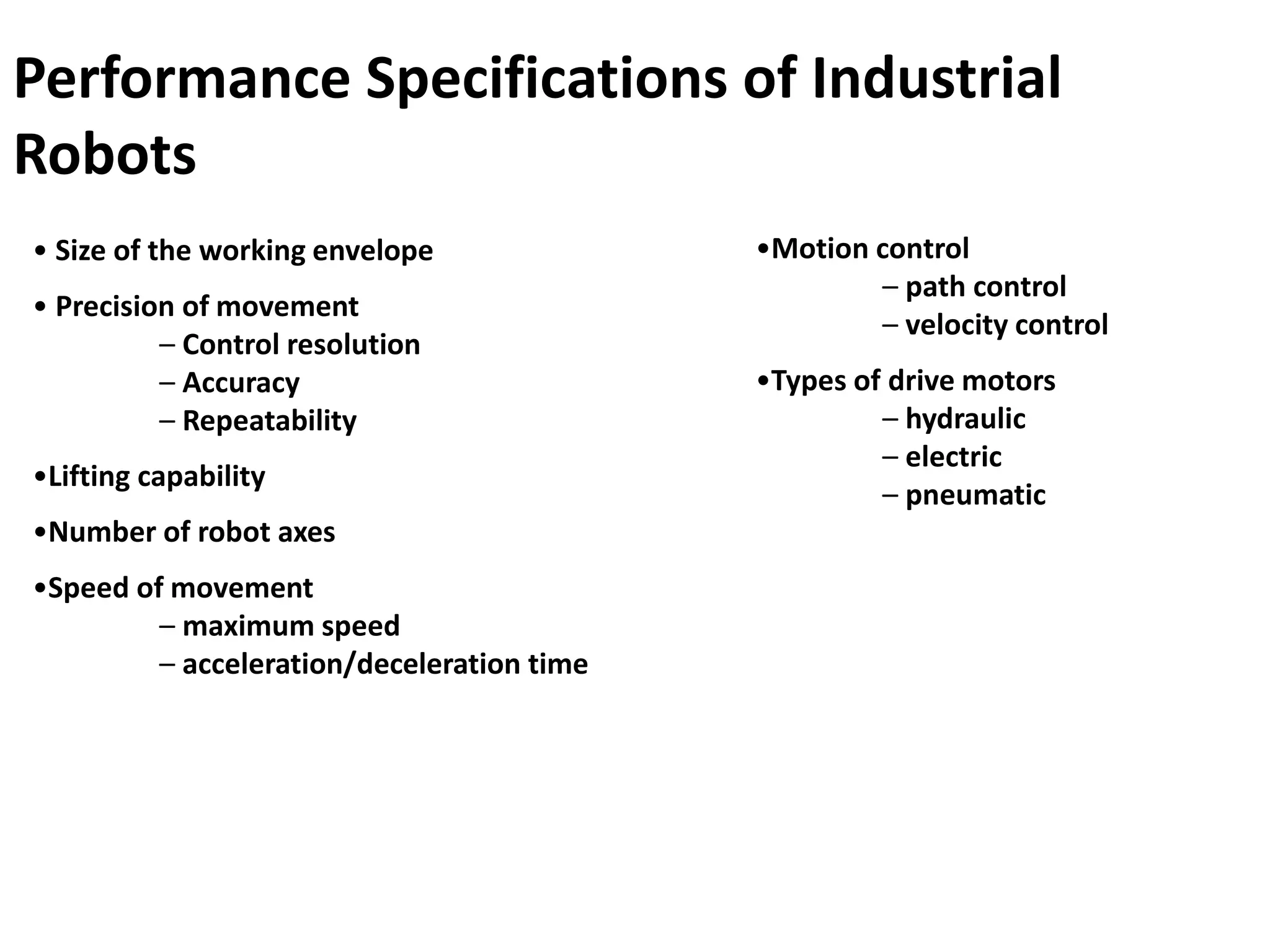 Performance Specifications of Industrial Robots

• Size of the working envelope

• Precision of movement
– Control resolution
– Accuracy
– Repeatability

•Lifting capability

•Number of robot axes

•Speed of movement
– maximum speed
– acceleration/deceleration time

•Motion control
– path control
– velocity control

•Types of drive motors
– hydraulic
– electric
– pneumatic